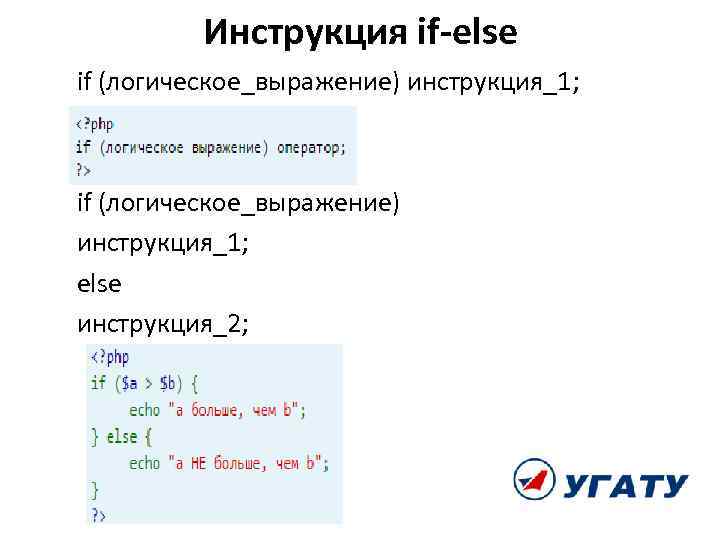 Инструкция if-else

if (логическое_выражение) инструкция_1;

<?php
if (логическое выражение) оператор;
?>

if (логическое_выражение)
инструкция_1;
else
инструкция_2;

<?php
if ($a > $b) {
    echo "a больше, чем b";
} else {
    echo "a НЕ больше, чем b";
}
?>

УГАТУ